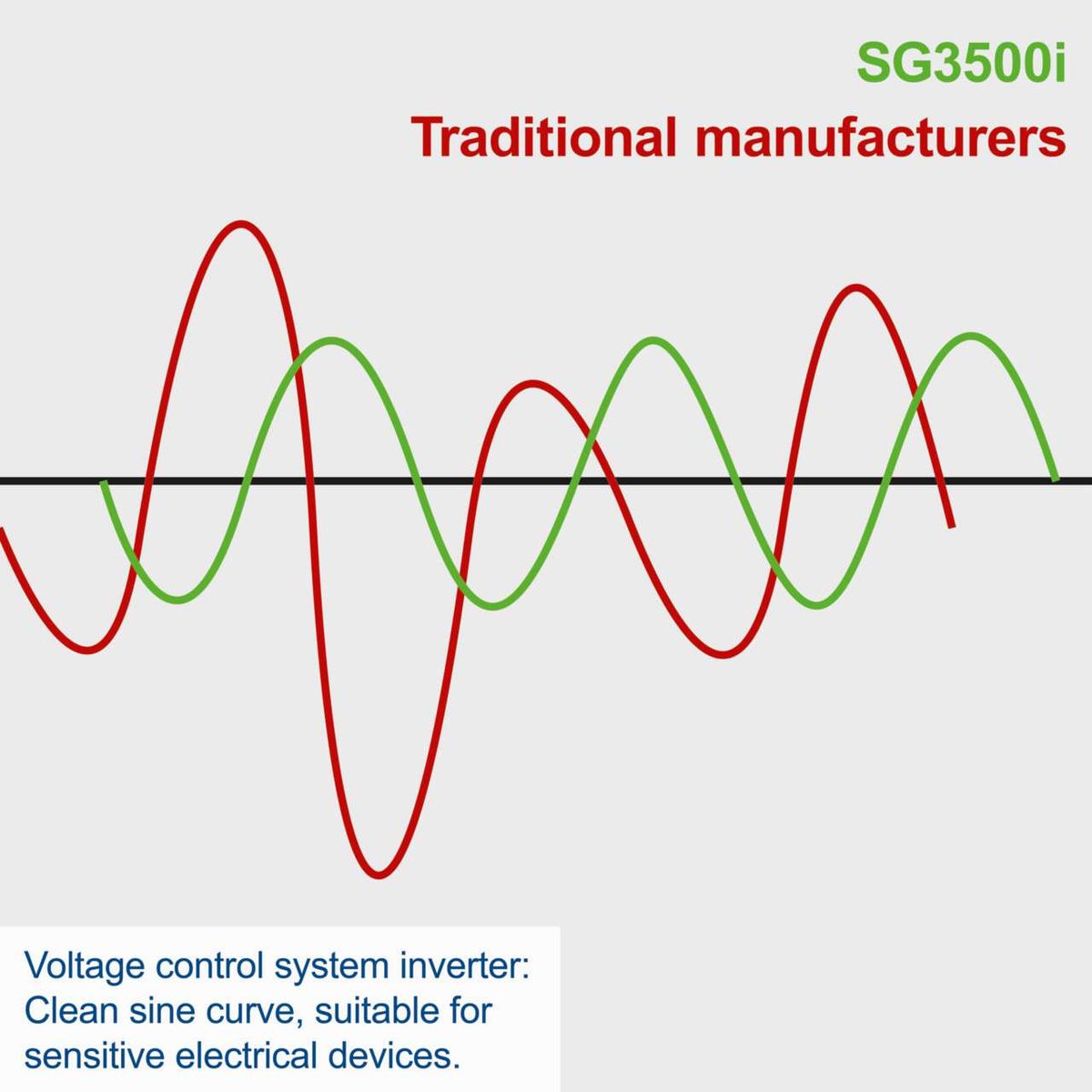 SG3500i
Traditional manufacturers

Voltage control system inverter: Clean sine curve, suitable for sensitive electrical devices.